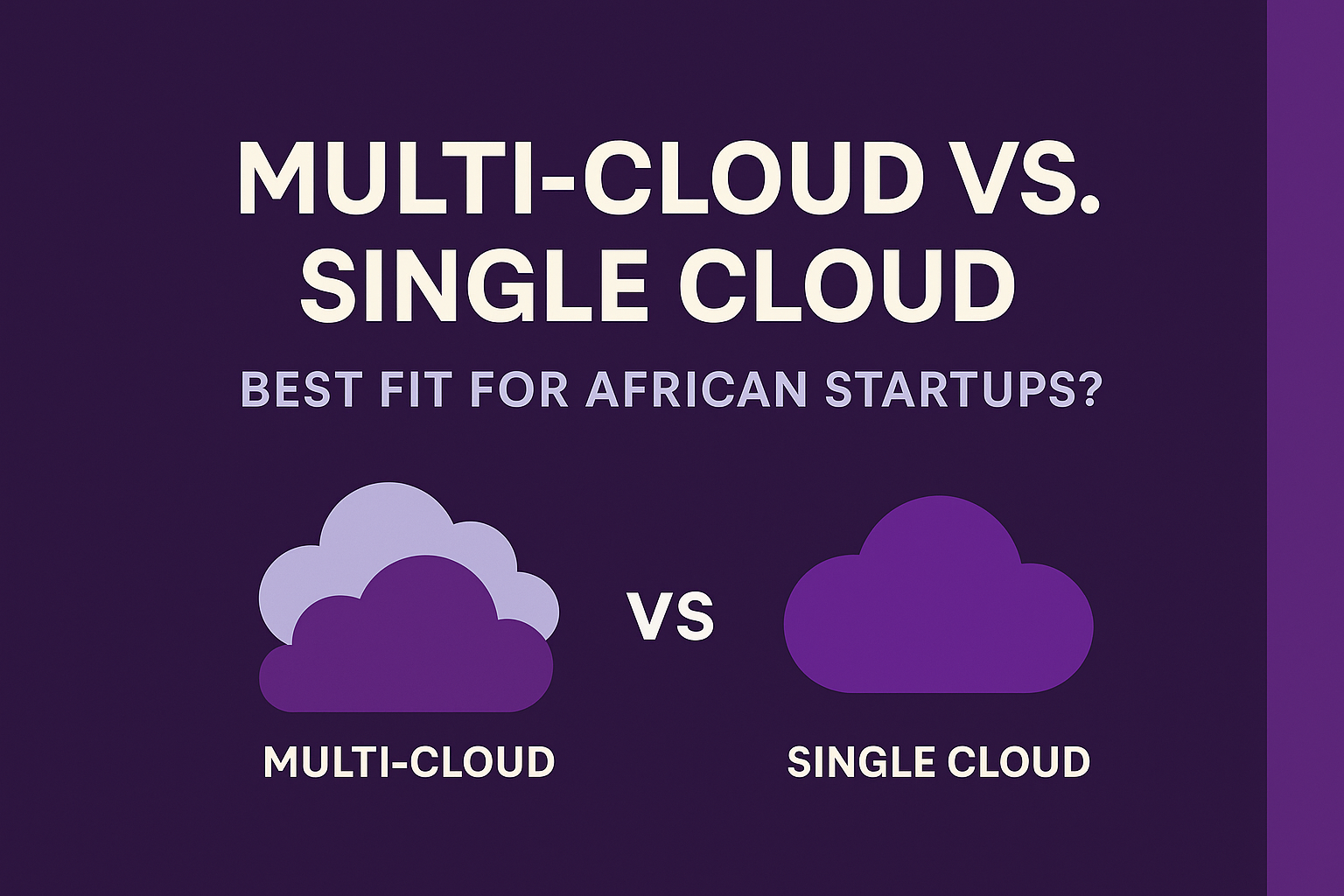 MULTI-CLOUD VS. SINGLE CLOUD

BEST FIT FOR AFRICAN STARTUPS?

VS

MULTI-CLOUD

SINGLE CLOUD